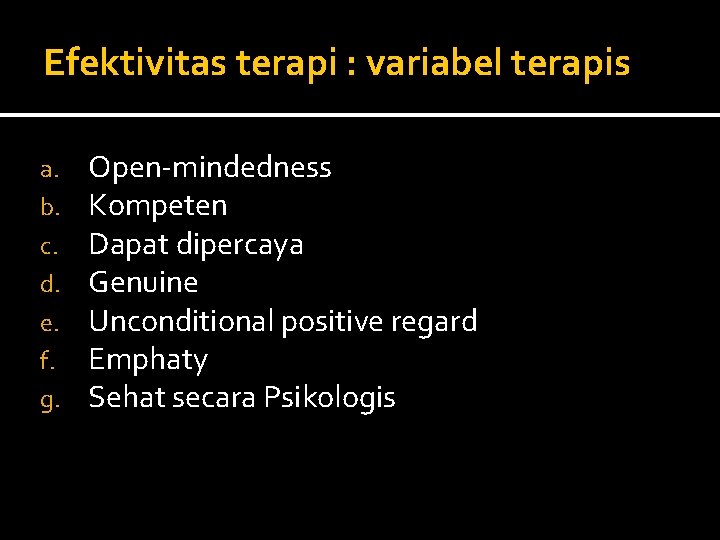 Efektivitas terapi : variabel terapis

a. Open-mindedness
b. Kompeten
c. Dapat dipercaya
d. Genuine
e. Unconditional positive regard
f. Emphaty
g. Sehat secara Psikologis